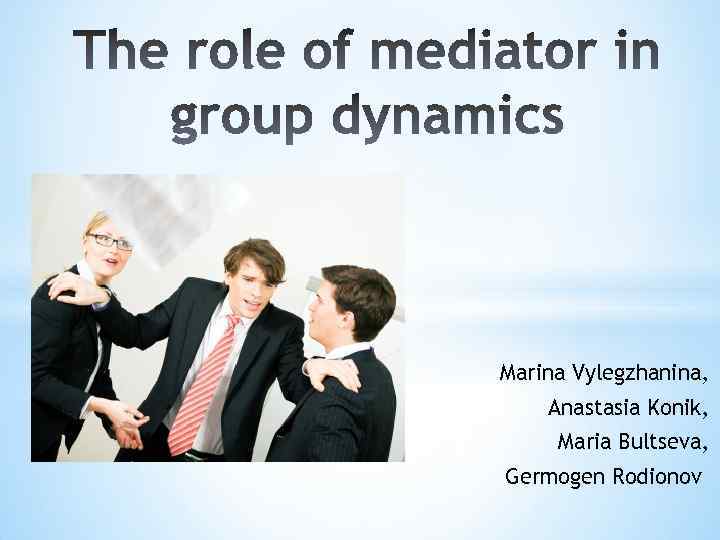 The role of mediator in group dynamics

Marina Vylegzhanina,
Anastasia Konik,
Maria Bultseva,
Germogen Rodionov